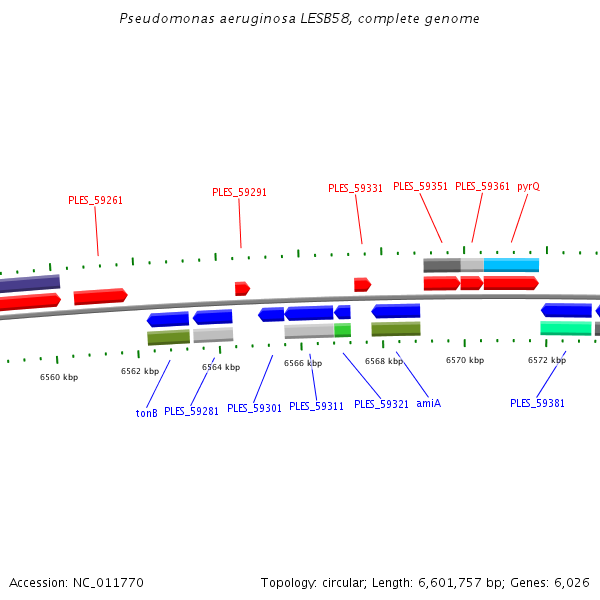 Pseudomonas aeruginosa LESB58, complete genome

PLES_59261

PLES_59291

PLES_59331

PLES_59351

PLES_59361

pyrQ

6560 kbp

6562 kbp

6564 kbp

6566 kbp

6568 kbp

6570 kbp

6572 kbp

tonB

PLES_59281

PLES_59301

PLES_59311

PLES_59321

amiA

PLES_59381

Accession: NC_011770

Topology: circular; Length: 6,601,757 bp; Genes: 6,026